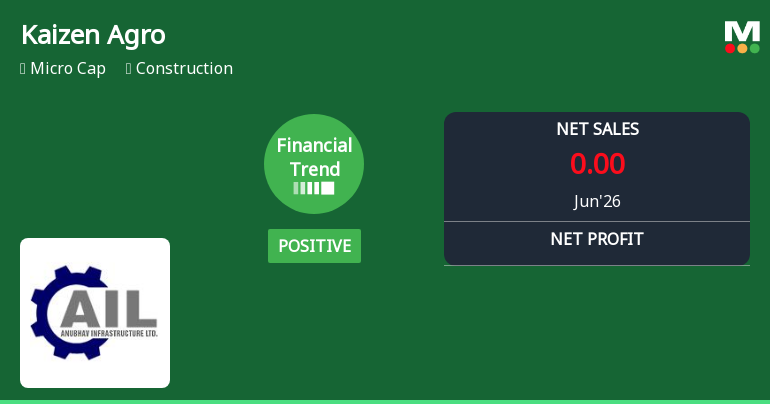 Kaizen Agro

Micro Cap Construction

M

Financial Trend

POSITIVE

NET SALES
0.00
Jun'26

NET PROFIT

AIL
ANUBHAV INFRASTRUCTURE LTD.